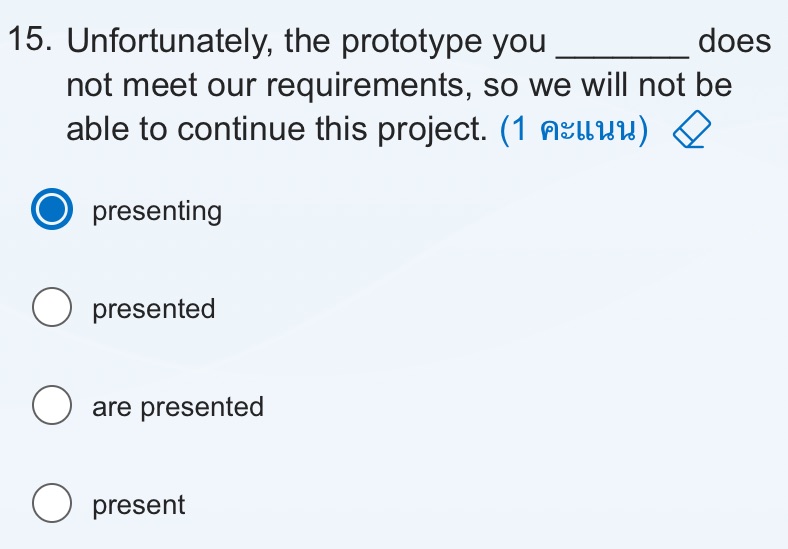 15. Unfortunately, the prototype you _______ does not meet our requirements, so we will not be able to continue this project. (1 คะแนน)

presenting

presented

are presented

present